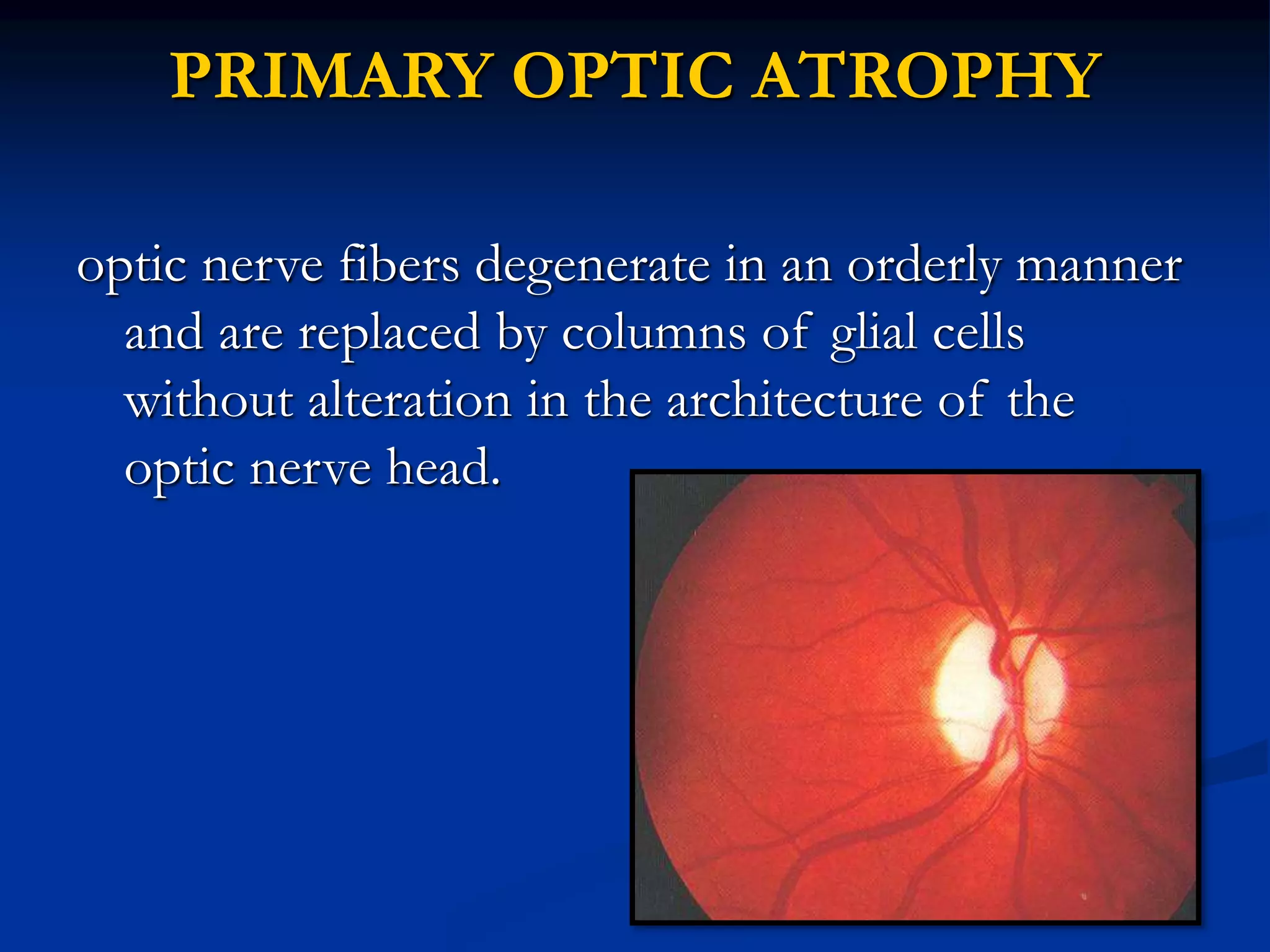 PRIMARY OPTIC ATROPHY

optic nerve fibers degenerate in an orderly manner and are replaced by columns of glial cells without alteration in the architecture of the optic nerve head.